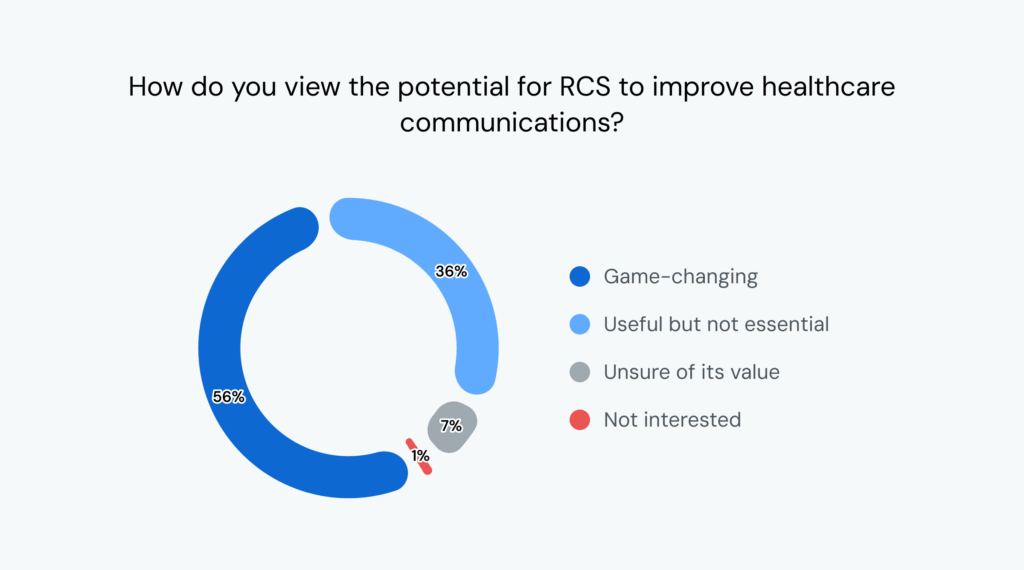 How do you view the potential for RCS to improve healthcare communications?

36%

56%

7%

1%

Game-changing

Useful but not essential

Unsure of its value

Not interested